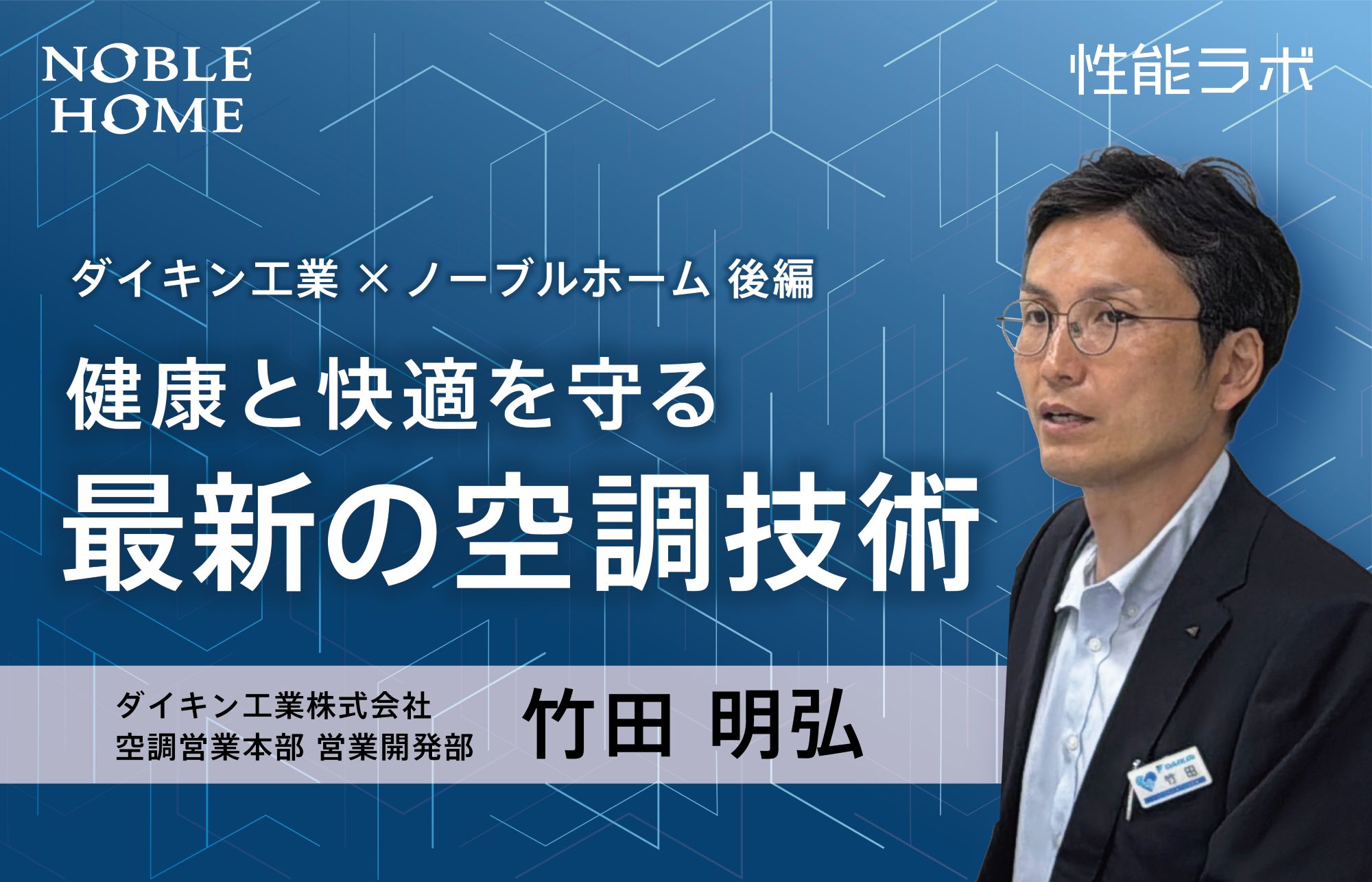 NOBLE HOME

性能ラボ

ダイキン工業 × ノーブルホーム 後編

健康と快適を守る

最新の空調技術

ダイキン工業株式会社
空調営業本部 営業開発部

竹田 明弘

DAIKIN
竹田